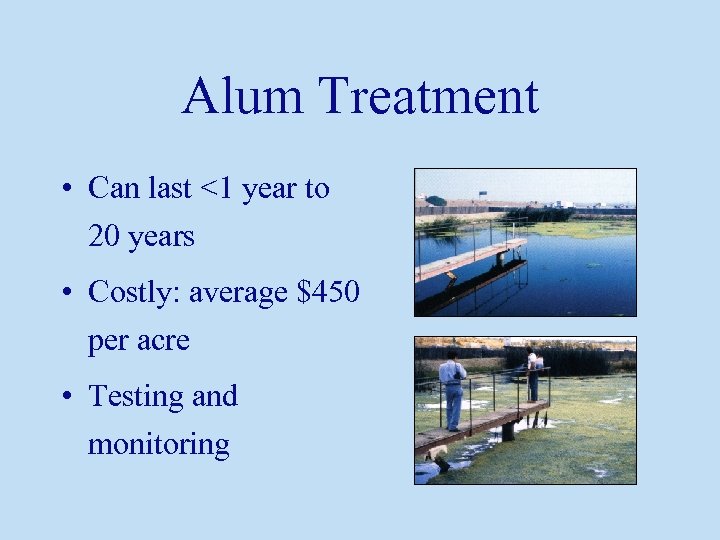 Alum Treatment

• Can last <1 year to 20 years

• Costly: average \$450 per acre

• Testing and monitoring